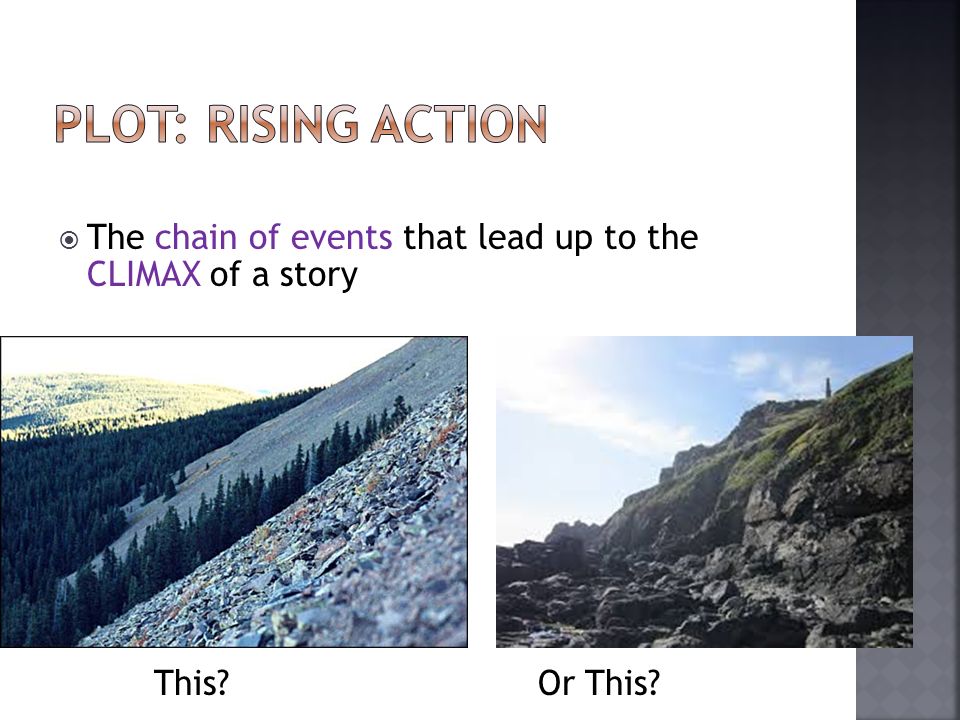 PLOT: RISING ACTION

The chain of events that lead up to the CLIMAX of a story

This?

Or This?